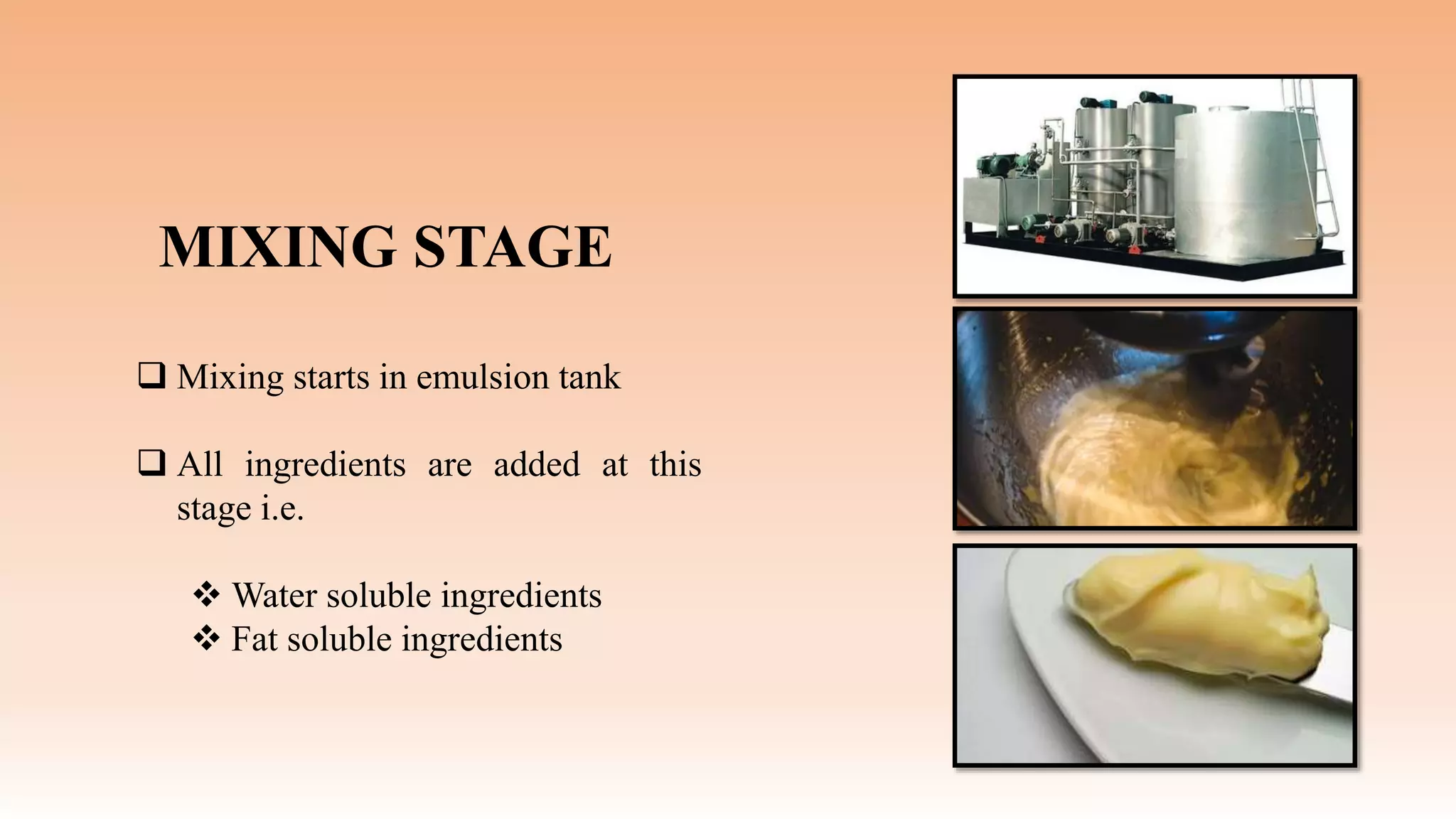 MIXING STAGE

❑ Mixing starts in emulsion tank

❑ All ingredients are added at this stage i.e.

❖ Water soluble ingredients
❖ Fat soluble ingredients